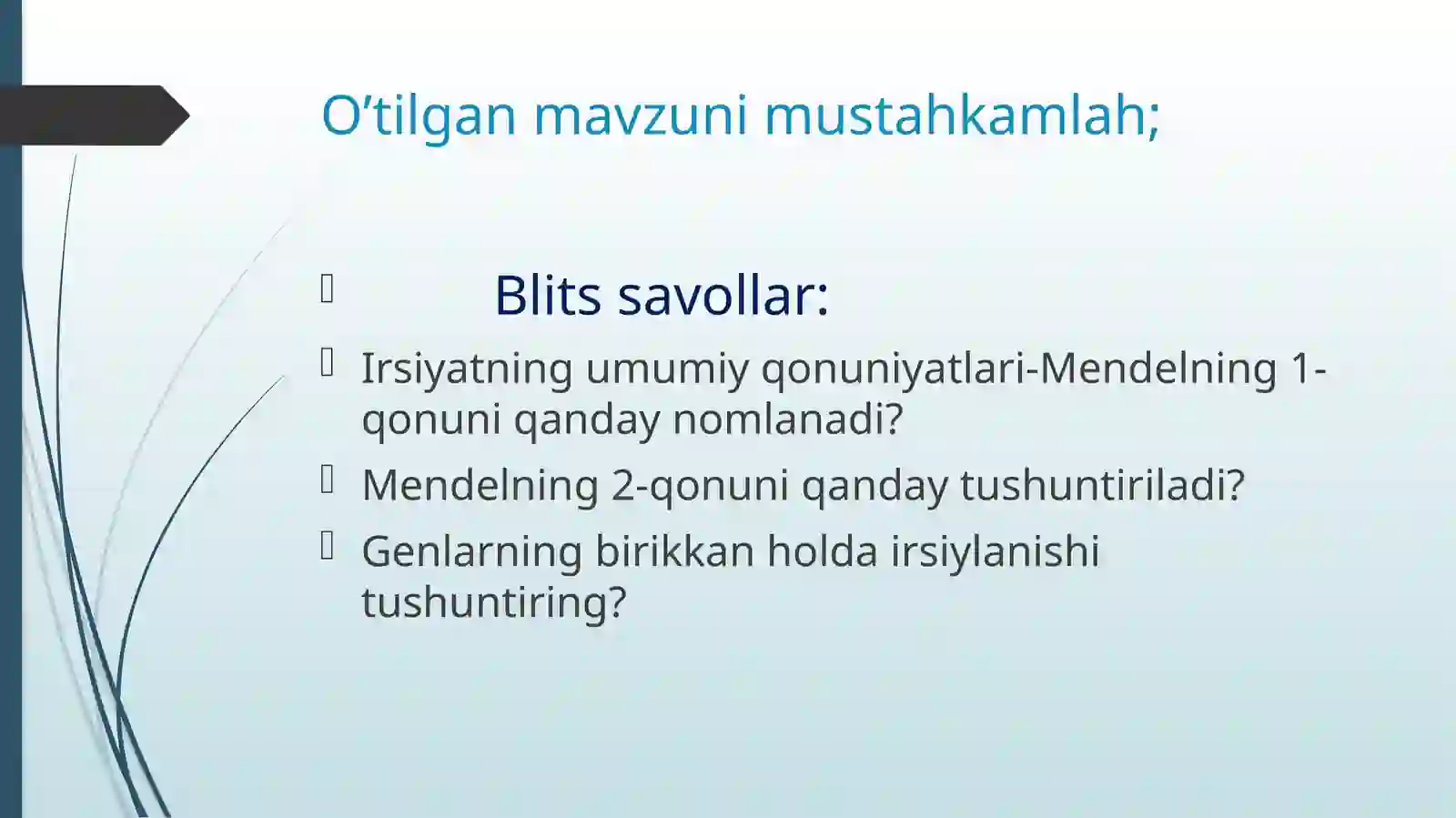 O’tilgan mavzuni mustahkamlah;

Blits savollar:

Irsiyatning umumiy qonuniyatlari-Mendelning 1-qonuni qanday nomlanadi?

Mendelning 2-qonuni qanday tushuntiriladi?

Genlarning birikkan holda irsiylanishi tushuntiring?